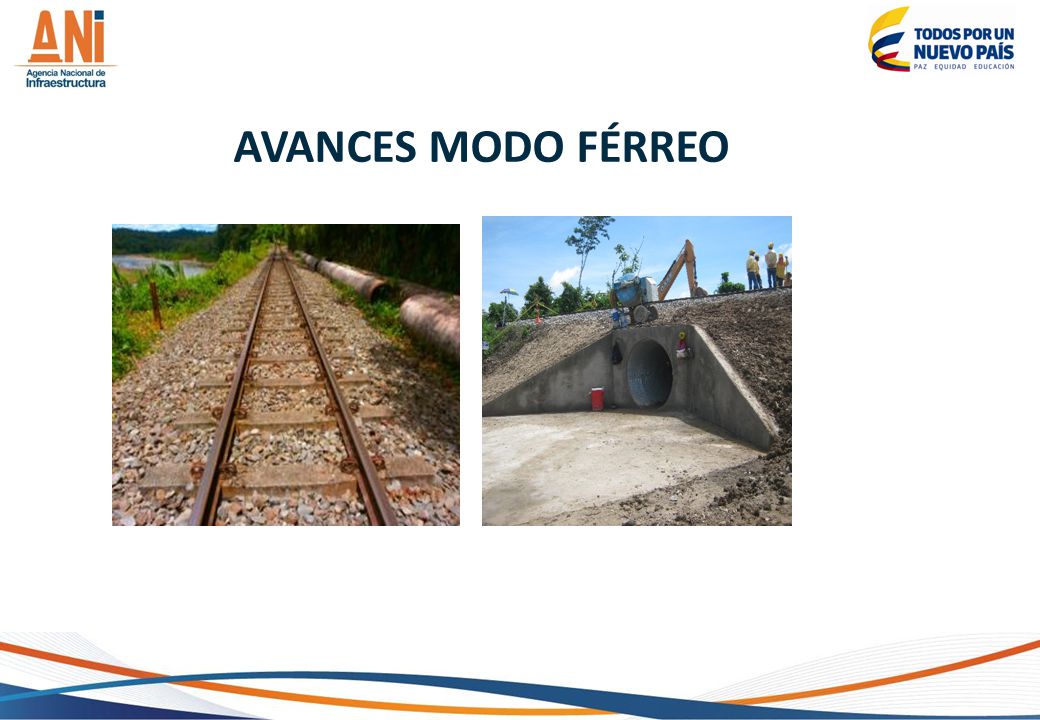 ANI
Agencia Nacional de Infraestructura

TODOS POR UN NUEVO PAÍS
PAZ EQUIDAD EDUCACIÓN

AVANCES MODO FÉRREO